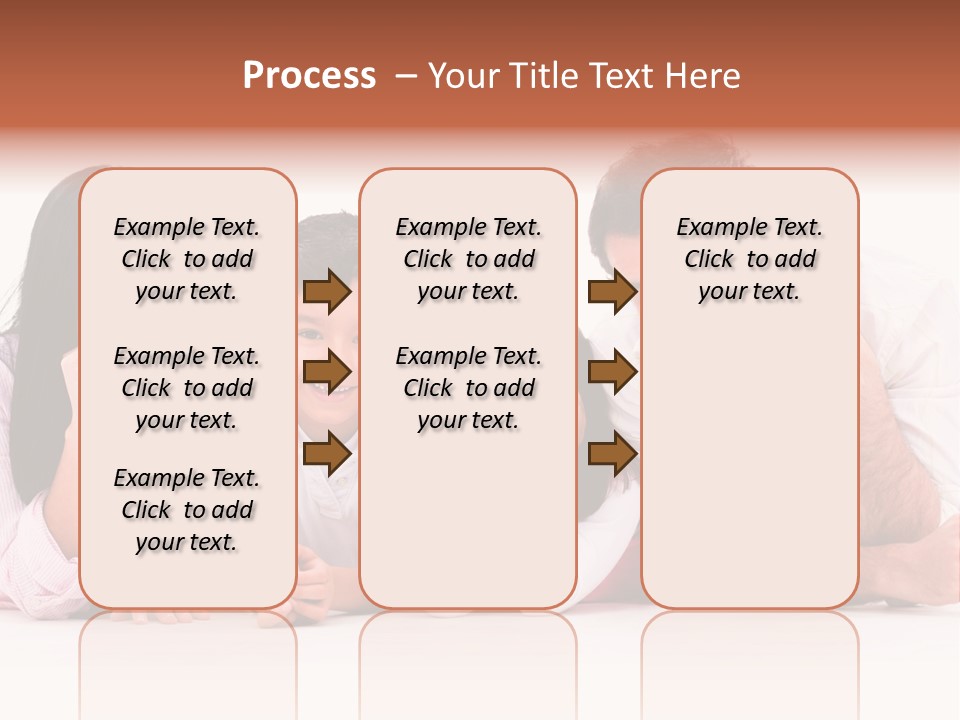 Process – Your Title Text Here

Example Text. Click to add your text.

Example Text. Click to add your text.

Example Text. Click to add your text.

Example Text. Click to add your text.

Example Text. Click to add your text.

Example Text. Click to add your text.